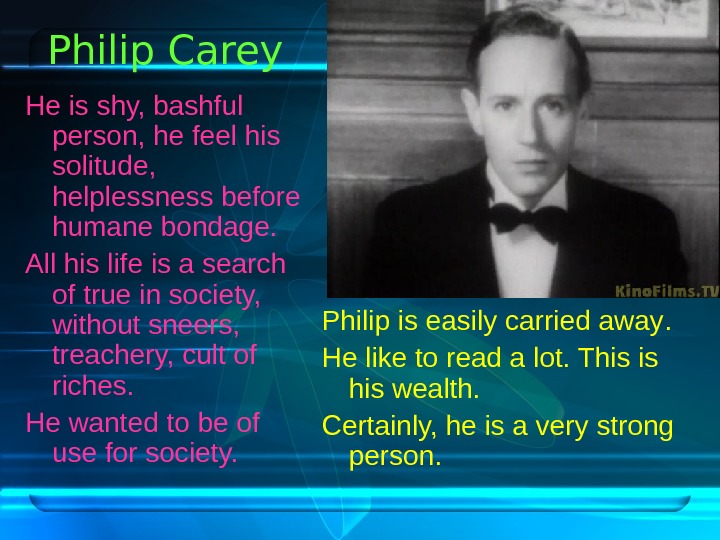 Philip Carey

He is shy, bashful person, he feel his solitude, helplessness before humane bondage.

All his life is a search of true in society, without sneers, treachery, cult of riches.

He wanted to be of use for society.

KinoFilms.TV

Philip is easily carried away.

He like to read a lot. This is his wealth.

Certainly, he is a very strong person.